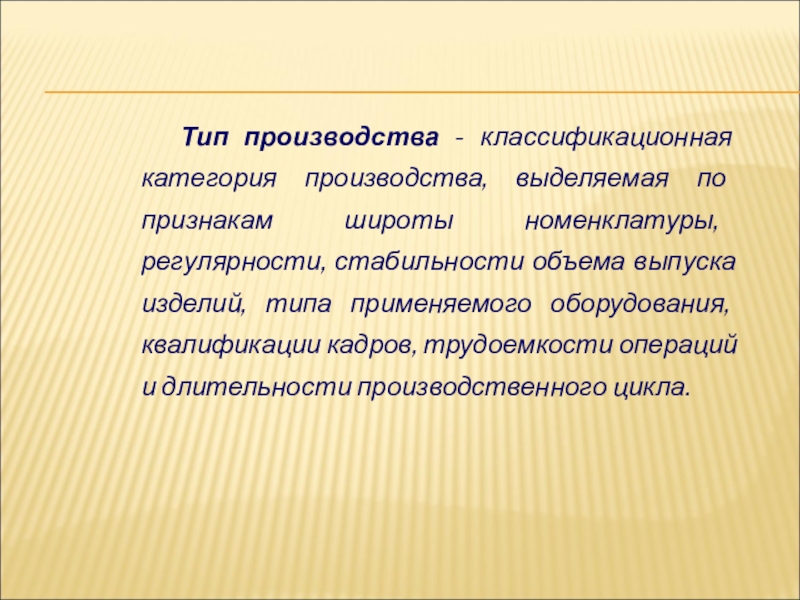 Тип производства - классификационная категория производства, выделяемая по признакам широты номенклатуры, регулярности, стабильности объема выпуска изделий, типа применяемого оборудования, квалификации кадров, трудоемкости операций и длительности производственного цикла.